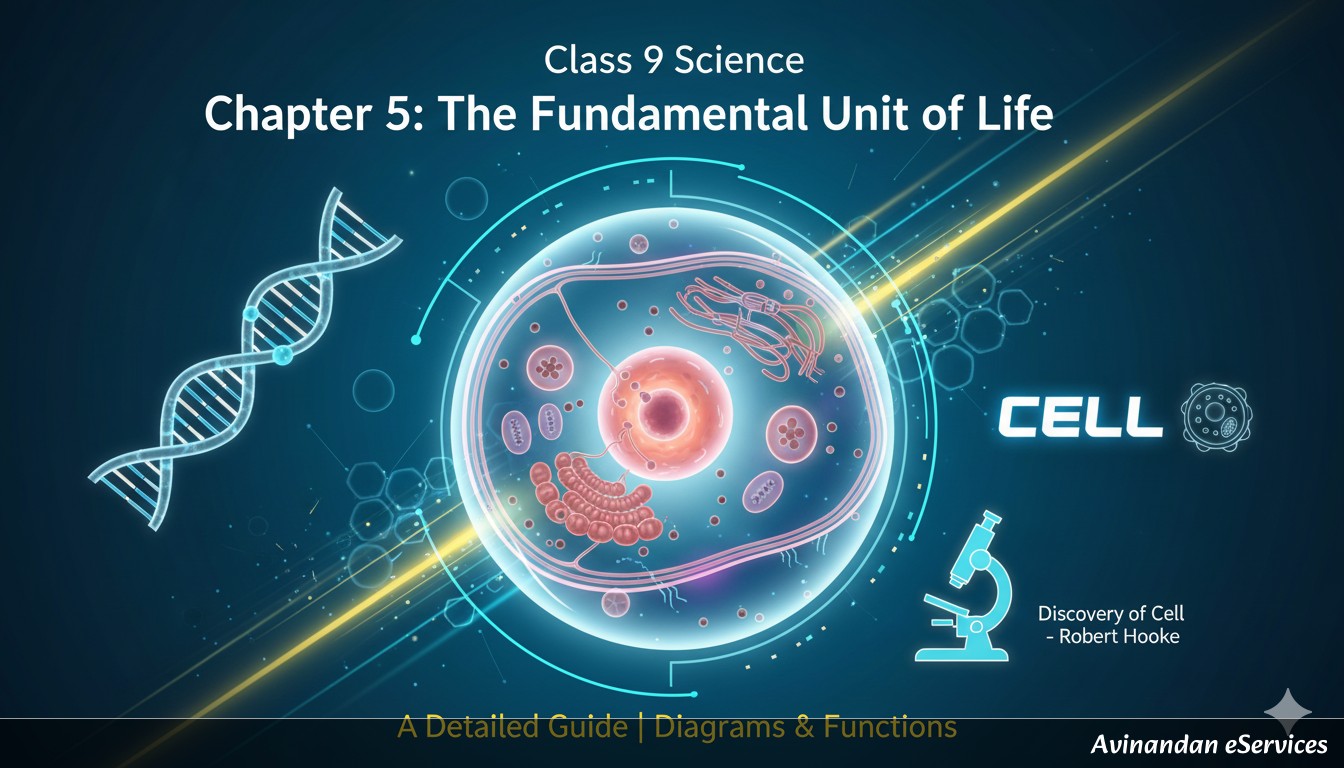 Class 9 Science
Chapter 5: The Fundamental Unit of Life

CELL

Discovery of Cell
- Robert Hooke

A Detailed Guide | Diagrams & Functions

Avinandan eServices